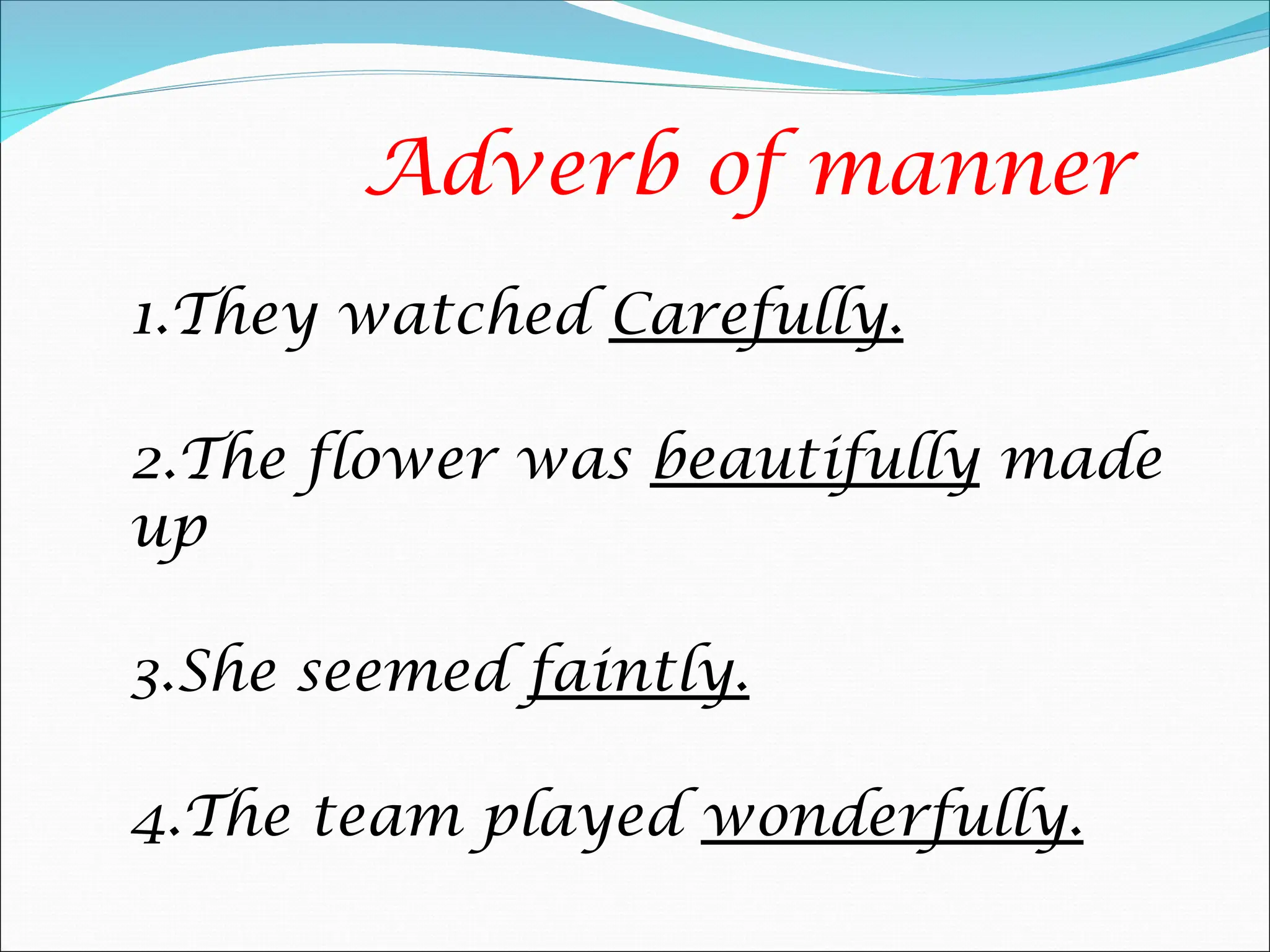 Adverb of manner

1.They watched Carefully.

2.The flower was beautifully made up

3.She seemed faintly.

4.The team played wonderfully.